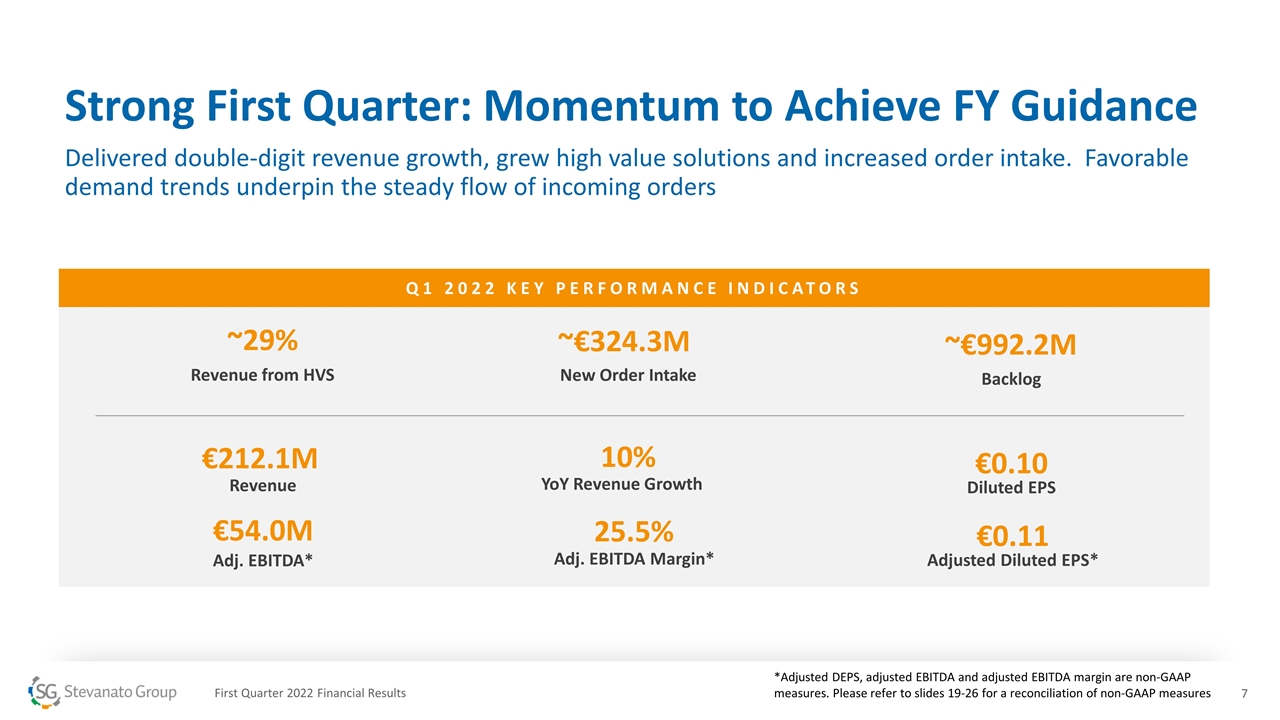 Strong First Quarter: Momentum to Achieve FY Guidance

Delivered double-digit revenue growth, grew high value solutions and increased order intake. Favorable demand trends underpin the steady flow of incoming orders

Q1 2022 KEY PERFORMANCE INDICATORS

~29%
Revenue from HVS

~€324.3M
New Order Intake

~€992.2M
Backlog

€212.1M
Revenue

10%
YoY Revenue Growth

€0.10
Diluted EPS

€54.0M
Adj. EBITDA*

25.5%
Adj. EBITDA Margin*

€0.11
Adjusted Diluted EPS*

SG Stevanato Group

First Quarter 2022 Financial Results

*Adjusted DEPS, adjusted EBITDA and adjusted EBITDA margin are non-GAAP measures. Please refer to slides 19-26 for a reconciliation of non-GAAP measures

7